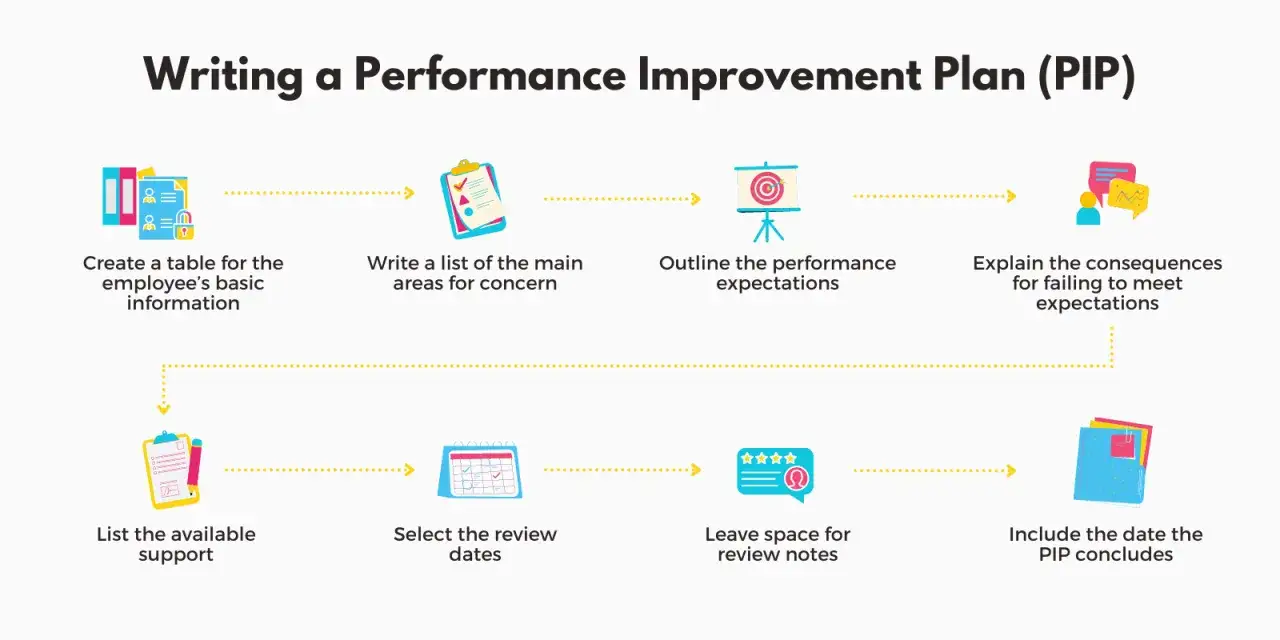 Writing a Performance Improvement Plan (PIP)

Create a table for the employee's basic information

Write a list of the main areas for concern

Outline the performance expectations

Explain the consequences for failing to meet expectations

List the available support

Select the review dates

Leave space for review notes

Include the date the PIP concludes